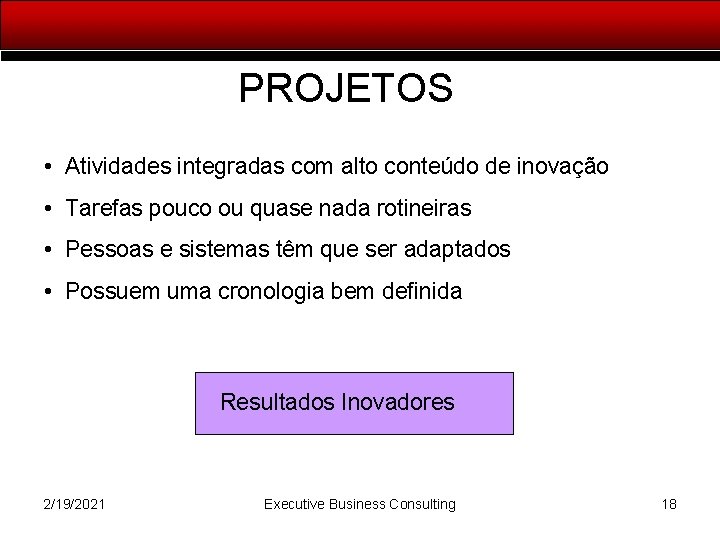 PROJETOS

• Atividades integradas com alto conteúdo de inovação
• Tarefas pouco ou quase nada rotineiras
• Pessoas e sistemas têm que ser adaptados
• Possuem uma cronologia bem definida

Resultados Inovadores

2/19/2021 Executive Business Consulting 18